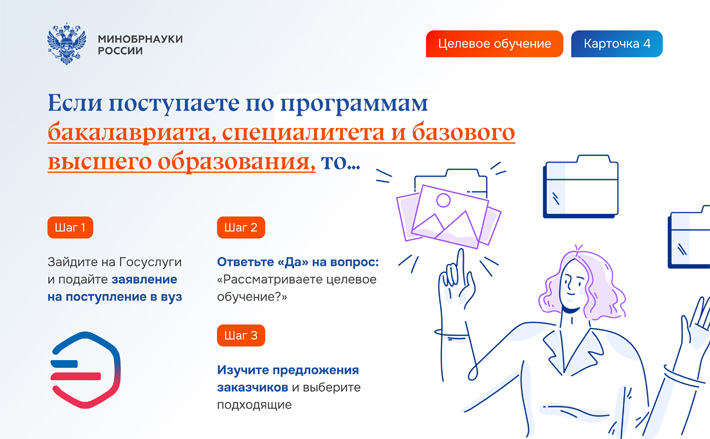 МИНОБРНАУКИ РОССИИ

Целевое обучение

Карточка 4

Если поступаете по программам бакалавриата, специалитета и базового высшего образования, то...

Шаг 1

Зайдите на Госуслуги и подайте заявление на поступление в вуз

Шаг 2

Ответьте «Да» на вопрос: «Рассматриваете целевое обучение?»

Шаг 3

Изучите предложения заказчиков и выберите подходящие